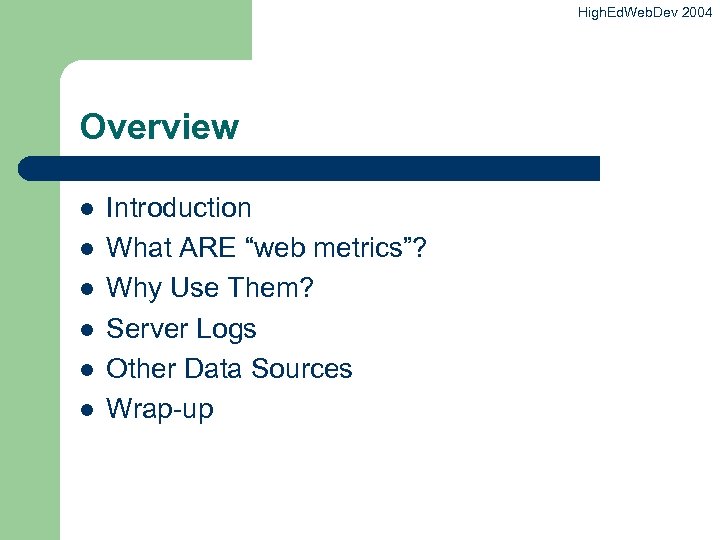 HighEdWebDev 2004

Overview

- Introduction
- What ARE “web metrics”?
- Why Use Them?
- Server Logs
- Other Data Sources
- Wrap-up